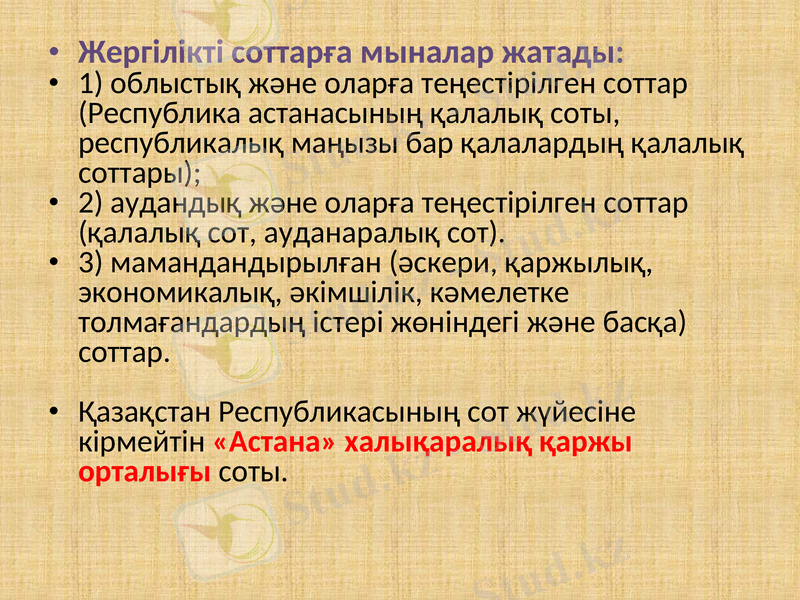 • Жергілікті соттарға мыналар жатады:
• 1) облыстық және оларға теңестірілген соттар (Республика астанасының қалалық соты, республикалық маңызы бар қалалардың қалалық соттары);
• 2) аудандық және оларға теңестірілген соттар (қалалық сот, ауданаралық сот).
• 3) мамандандырылған (әскери, қаржылық, экономикалық, әкімшілік, кәмелетке толмағандардың істері жөніндегі және басқа) соттар.

• Қазақстан Республикасының сот жүйесіне кірмейтін «Астана» халықаралық қаржы орталығы соты.

Stud.kz
Stud.kz
Stud.kz